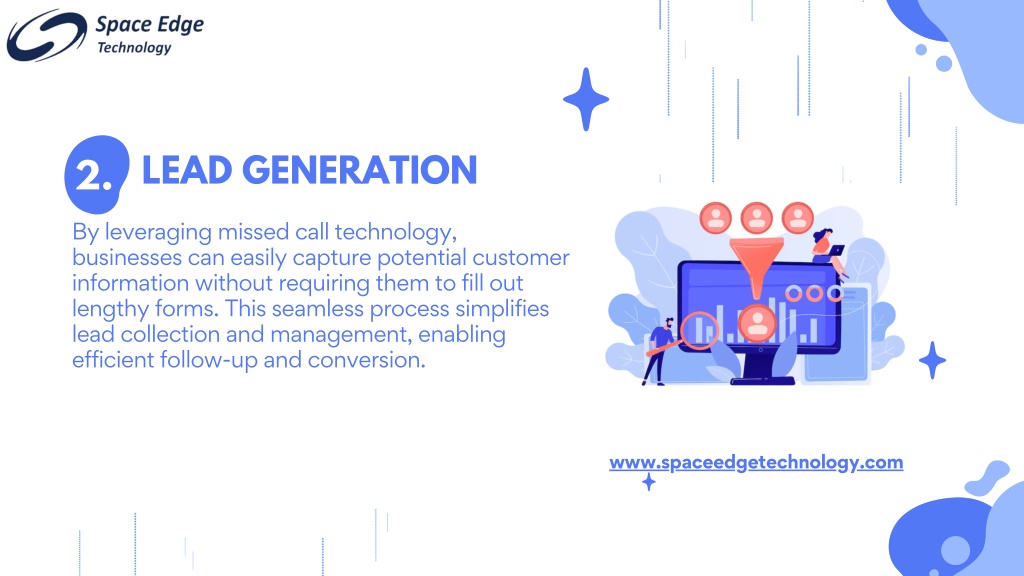 Space Edge
Technology

2. LEAD GENERATION

By leveraging missed call technology, businesses can easily capture potential customer information without requiring them to fill out lengthy forms. This seamless process simplifies lead collection and management, enabling efficient follow-up and conversion.

www.spaceedgetechnology.com